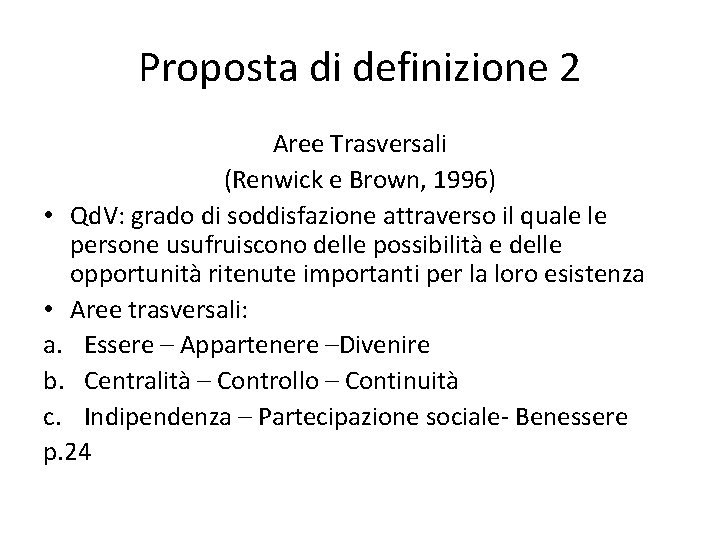 Proposta di definizione 2

Aree Trasversali

(Renwick e Brown, 1996)

• QdV: grado di soddisfazione attraverso il quale le persone usufruiscono delle possibilità e delle opportunità ritenute importanti per la loro esistenza
• Aree trasversali:
a. Essere – Appartenere –Divenire
b. Centralità – Controllo – Continuità
c. Indipendenza – Partecipazione sociale- Benessere
p.24